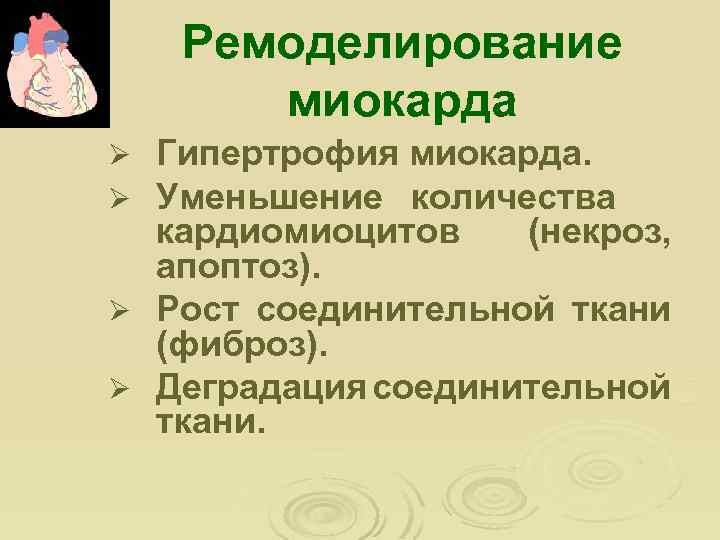 Ремоделирование миокарда

➢ Гипертрофия миокарда.
➢ Уменьшение количества кардиомиоцитов (некроз, апоптоз).
➢ Рост соединительной ткани (фиброз).
➢ Деградация соединительной ткани.